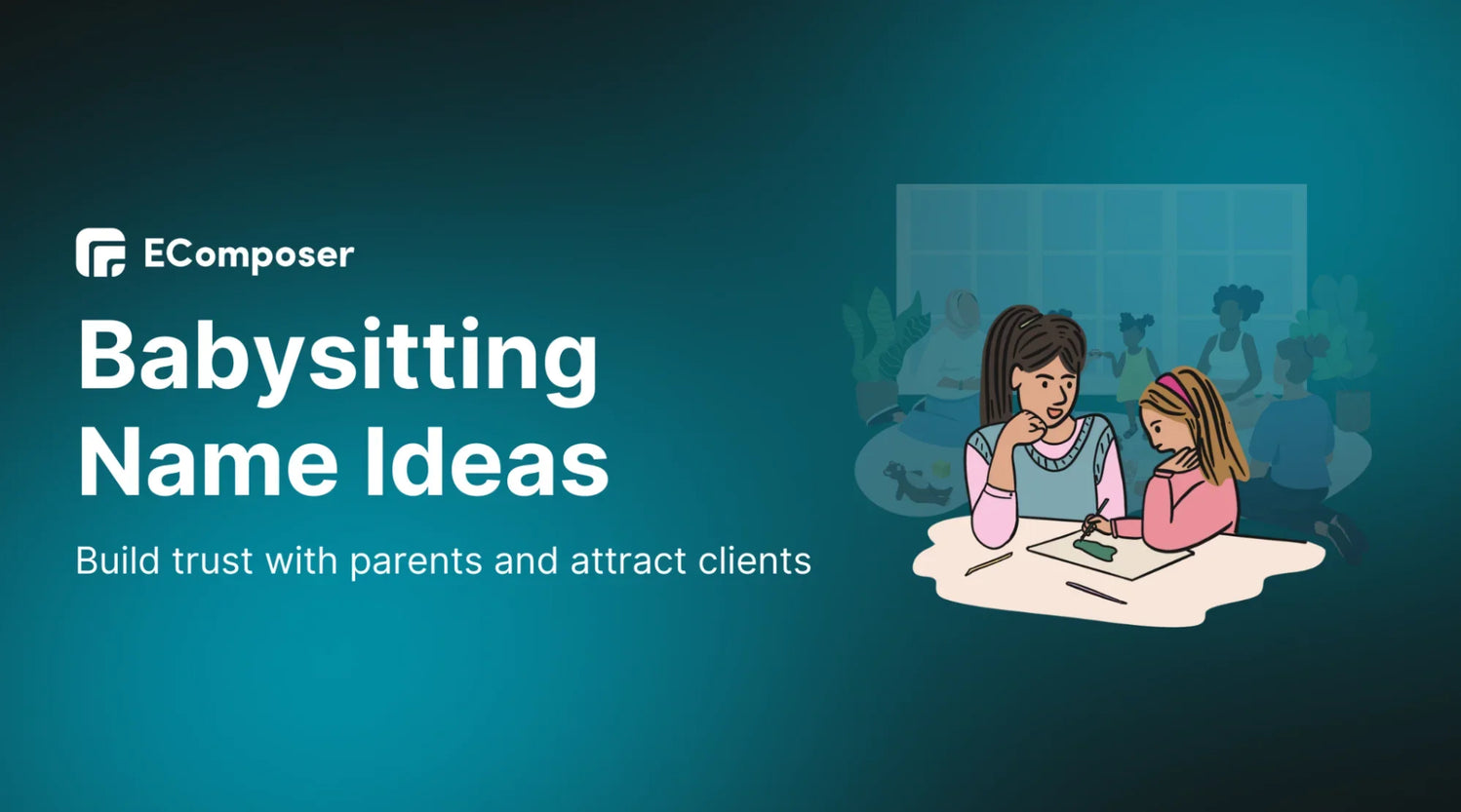 EComposer

Babysitting Name Ideas

Build trust with parents and attract clients